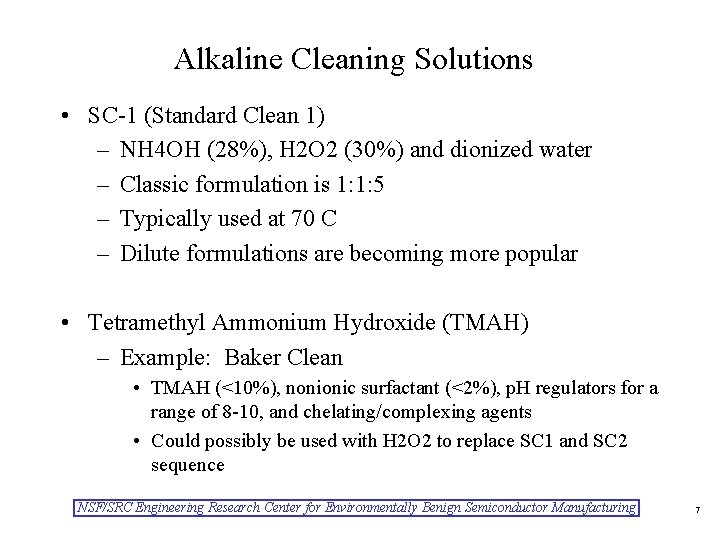 Alkaline Cleaning Solutions

• SC-1 (Standard Clean 1)
– NH4OH (28%), H2O2 (30%) and dionized water
– Classic formulation is 1:1:5
– Typically used at 70 C
– Dilute formulations are becoming more popular

• Tetramethyl Ammonium Hydroxide (TMAH)
– Example: Baker Clean
• TMAH (<10%), nonionic surfactant (<2%), pH regulators for a range of 8-10, and chelating/complexing agents
• Could possibly be used with H2O2 to replace SC1 and SC2 sequence

NSF/SRC Engineering Research Center for Environmentally Benign Semiconductor Manufacturing

7